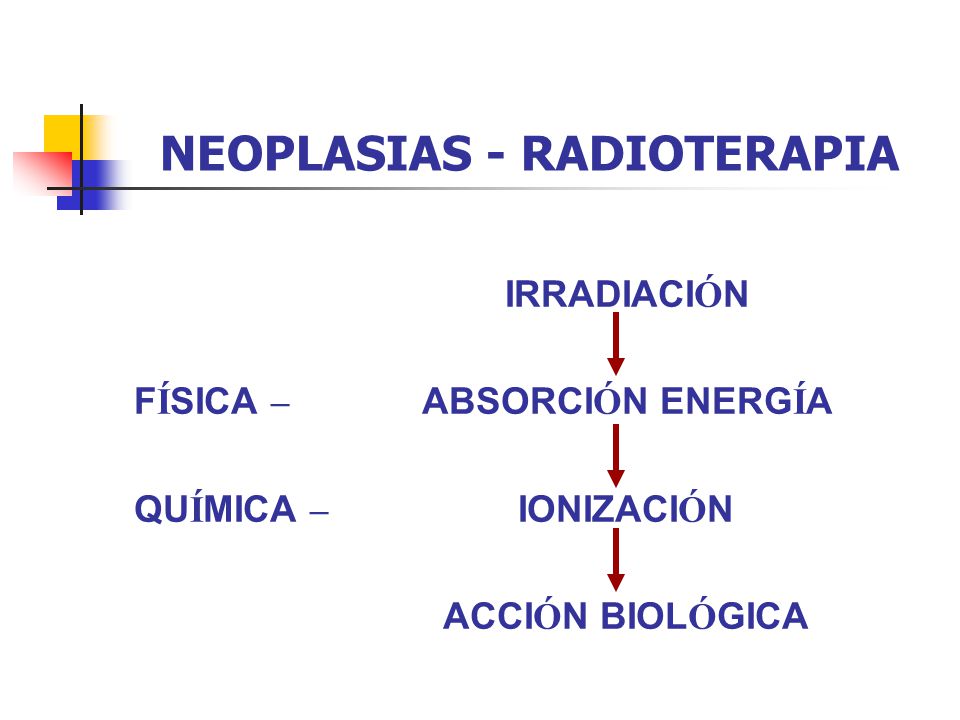 NEOPLASIAS - RADIOTERAPIA

IRRADIACIÓN

FÍSICA – ABSORCIÓN ENERGÍA

QUÍMICA – IONIZACIÓN

ACCIÓN BIOLÓGICA